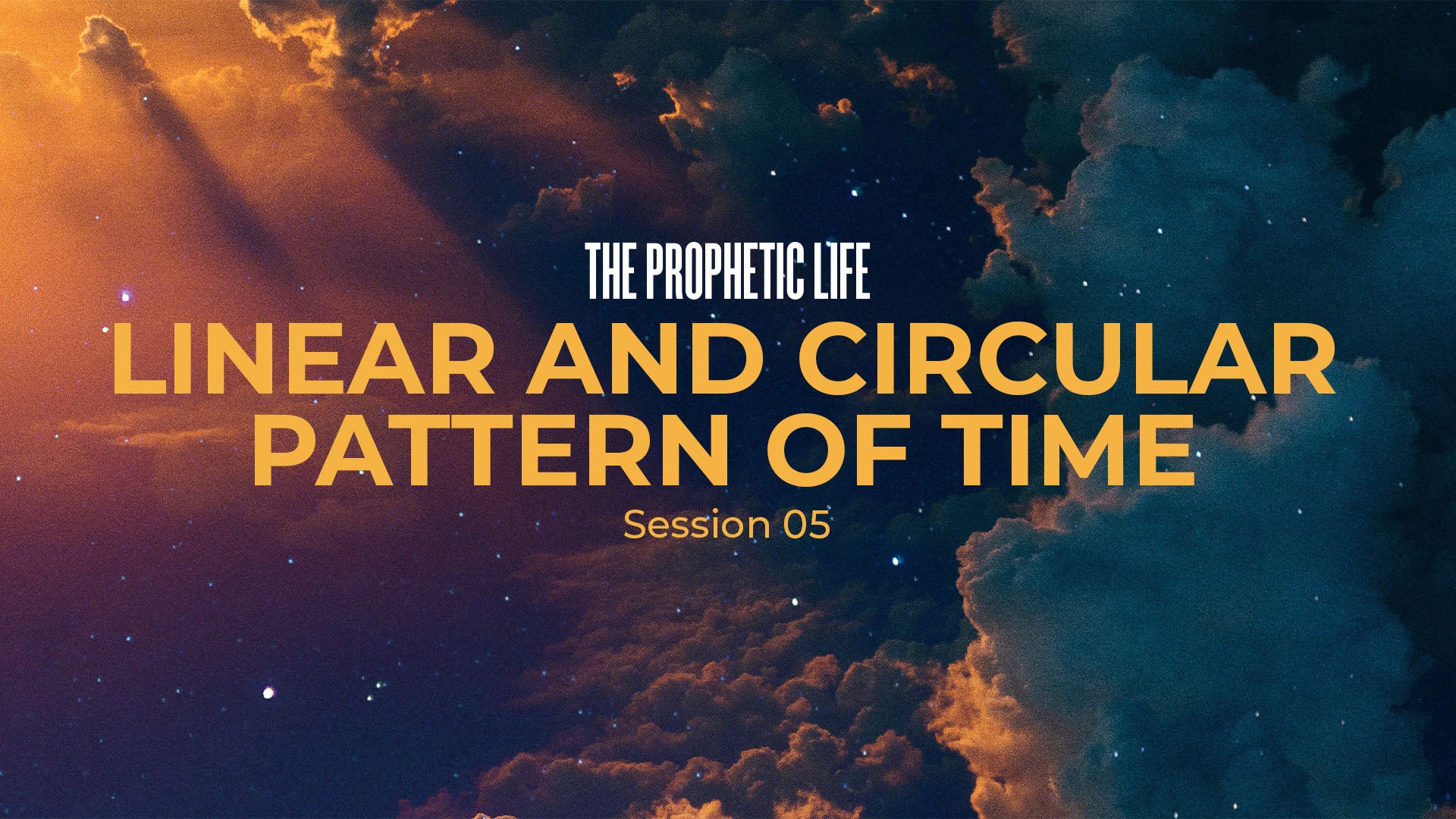 THE PROPHETIC LIFE

LINEAR AND CIRCULAR PATTERN OF TIME

Session 05